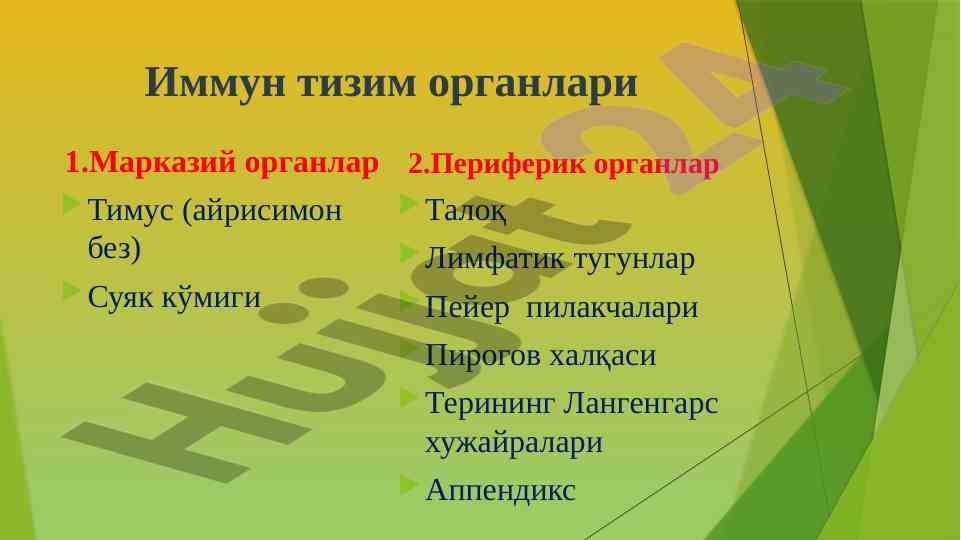 Иммун тизим органлари

1.Марказий органлар

Тимус (айрисимон без)

Суяк кўмиги

2.Периферик органлар

Талоқ

Лимфатик тугунлар

Пейер пилакчалари

Пирогов халқаси

Терининг Лангенгарс хужайралари

Аппендикс

Hujjat 24